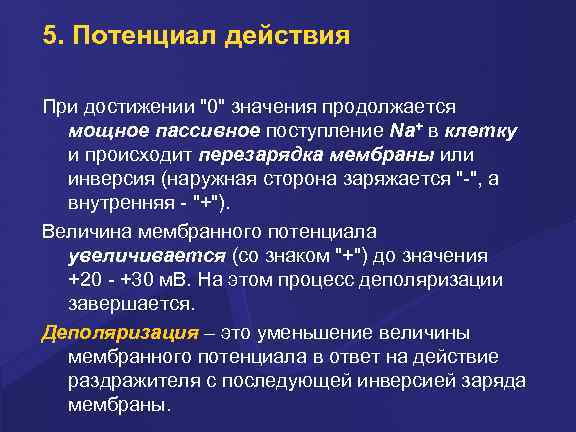 5. Потенциал действия

При достижении "0" значения продолжается мощное пассивное поступление $Na^+$ в клетку и происходит перезарядка мембраны или инверсия (наружная сторона заряжается "-", а внутренняя - "+").

Величина мембранного потенциала увеличивается (со знаком "+") до значения +20 - +30 мВ. На этом процесс деполяризации завершается.

Деполяризация – это уменьшение величины мембранного потенциала в ответ на действие раздражителя с последующей инверсией заряда мембраны.